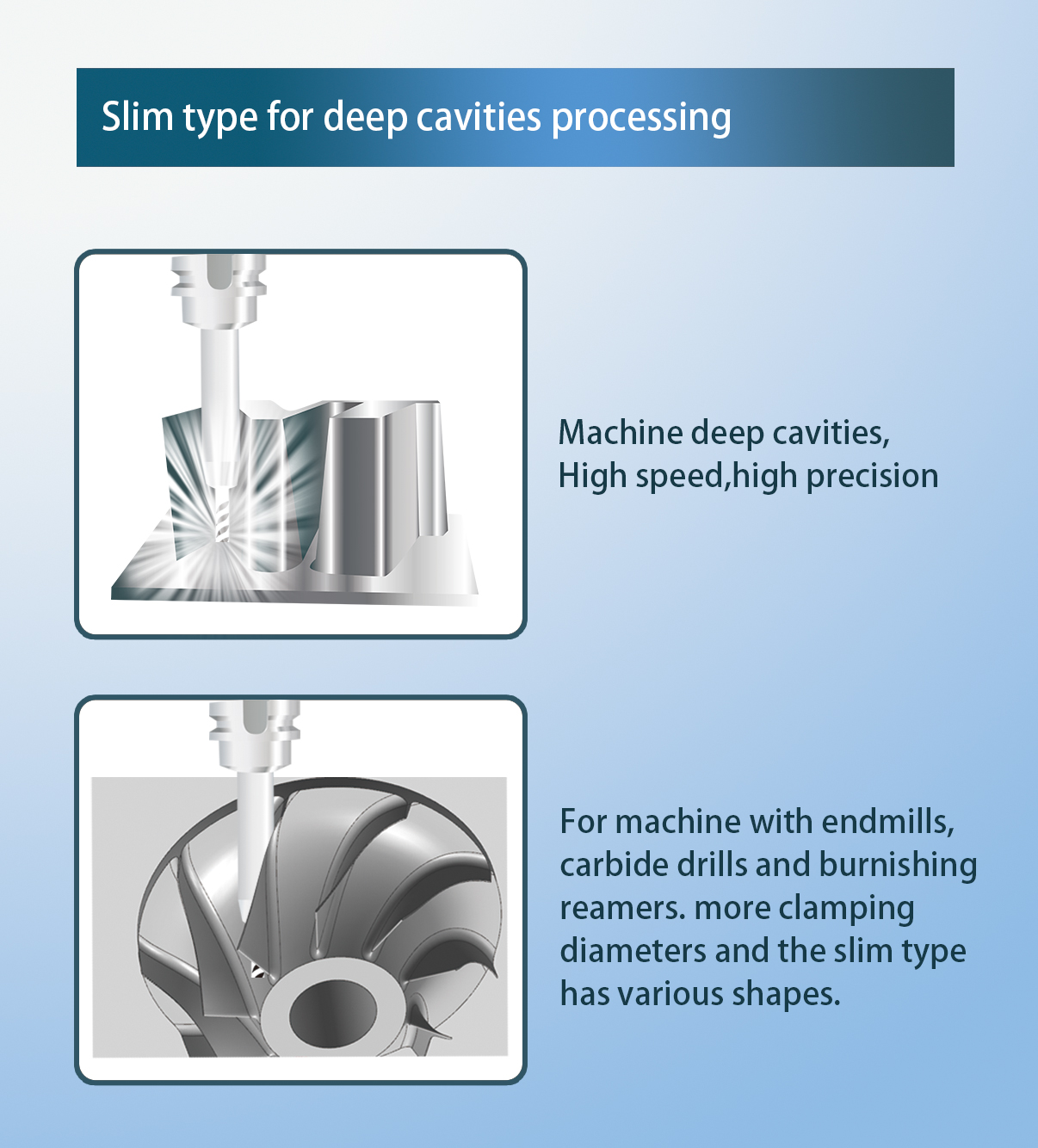 Slim type for deep cavities processing

Machine deep cavities,
High speed,high precision

For machine with endmills, carbide drills and burnishing reamers. more clamping diameters and the slim type has various shapes.